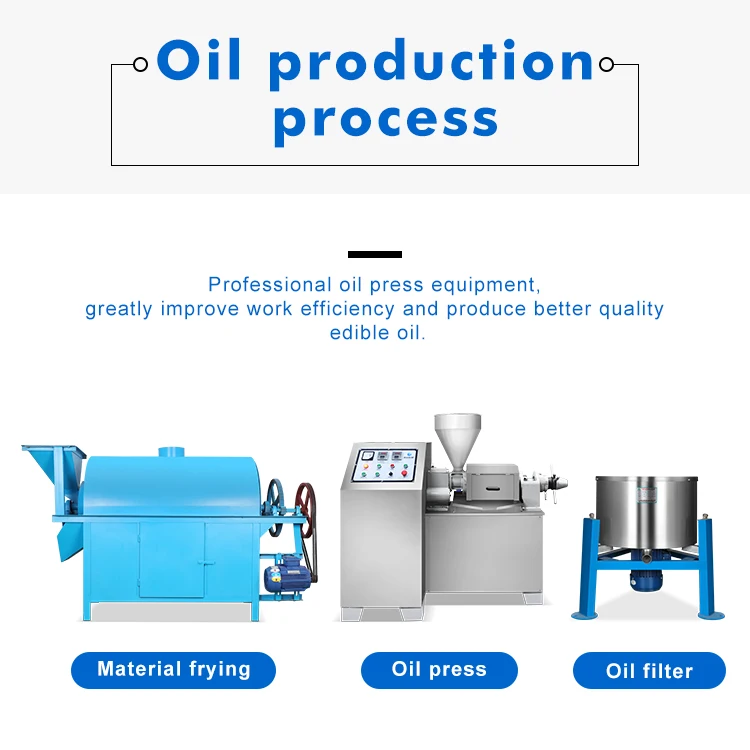 Oil production process

Professional oil press equipment, greatly improve work efficiency and produce better quality edible oil.

Material frying

Oil press

Oil filter